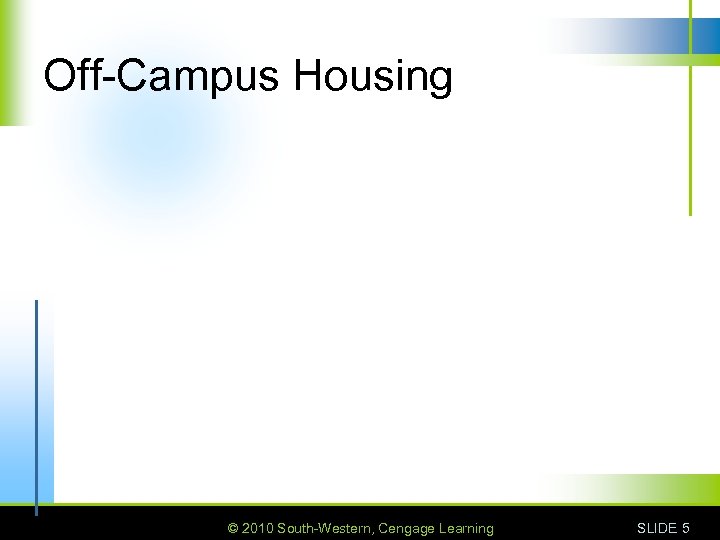 Off-Campus Housing

© 2010 South-Western, Cengage Learning

SLIDE 5